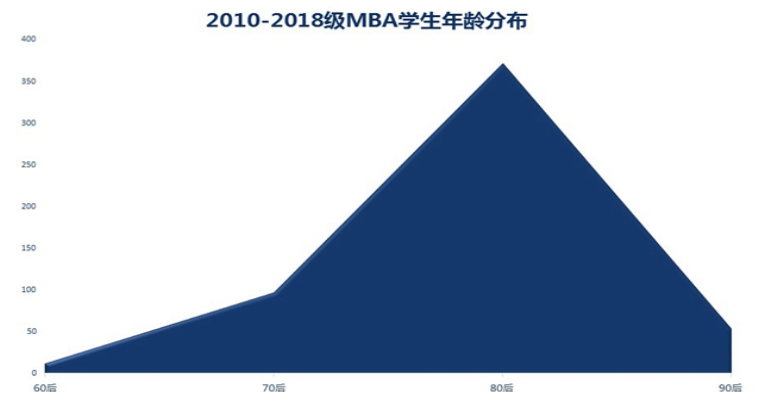 2010-2018级MBA学生年龄分布

400
350
300
250
200
150
100
50
0

60后
70后
80后
90后